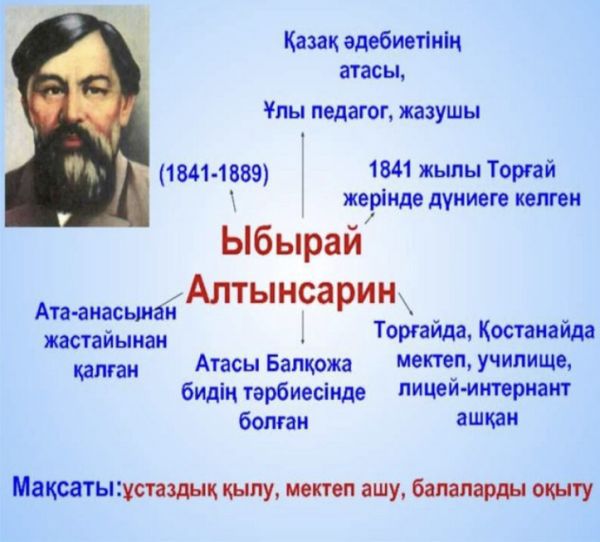 Қазақ әдебиетінің атасы,

Ұлы педагог, жазушы

(1841-1889)

1841 жылы Торғай жерінде дүниеге келген

Ыбырай Алтынсарин

Ата-анасынан жастайынан қалған

Атасы Балқожа бидің тәрбиесінде болған

Торғайда, Қостанайда мектеп, училище, лицей-интернант ашқан

Мақсаты:ұстаздық қылу, мектеп ашу, балаларды оқыту